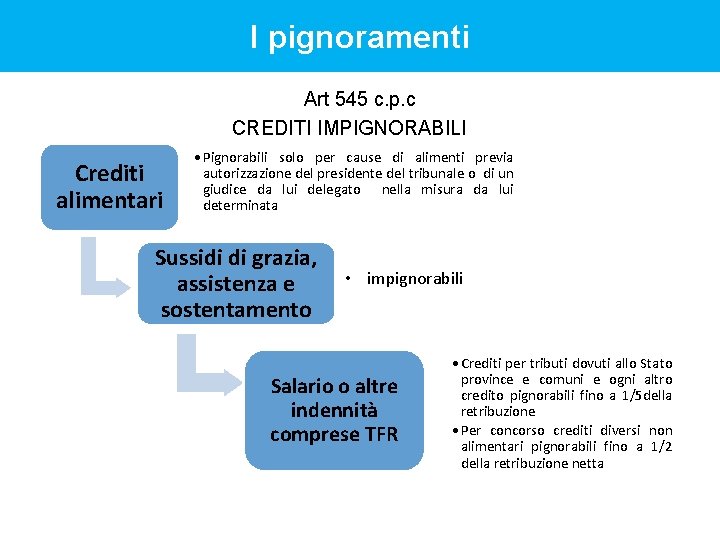 I pignoramenti

Art 545 c.p.c
CREDITI IMPIGNORABILI

Crediti alimentari

• Pignorabili solo per cause di alimenti previa autorizzazione del presidente del tribunale o di un giudice da lui delegato nella misura da lui determinata

Sussidi di grazia, assistenza e sostentamento

• impignorabili

Salario o altre indennità comprese TFR

• Crediti per tributi dovuti allo Stato province e comuni e ogni altro credito pignorabili fino a 1/5 della retribuzione
• Per concorso crediti diversi non alimentari pignorabili fino a 1/2 della retribuzione netta